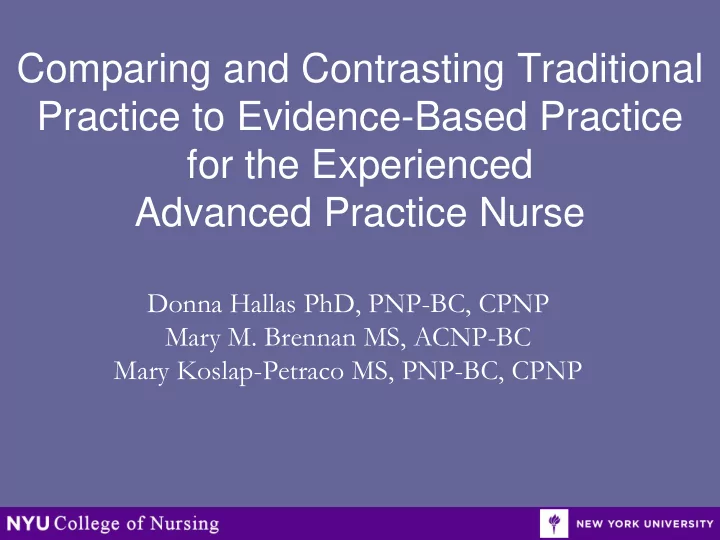 Comparing and Contrasting Traditional Practice to Evidence-Based Practice for the Experienced Advanced Practice Nurse

Donna Hallas PhD, PNP-BC, CPNP
Mary M. Brennan MS, ACNP-BC
Mary Koslap-Petraco MS, PNP-BC, CPNP

NYU College of Nursing

NEW YORK UNIVERSITY